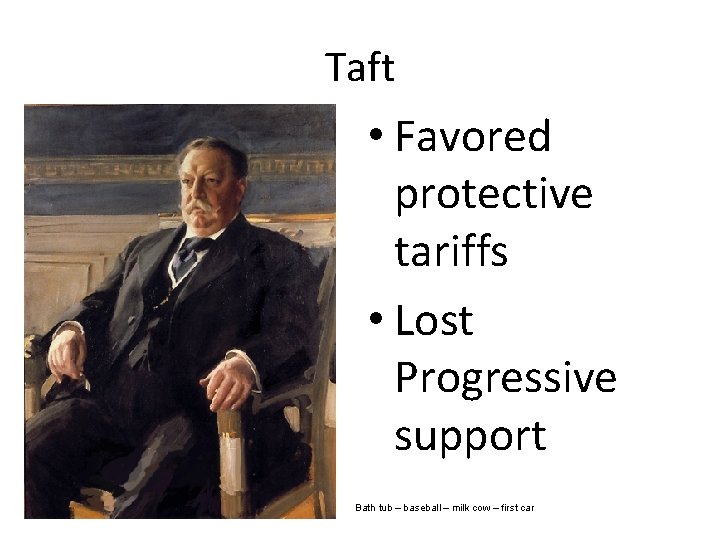 Taft

• Favored protective tariffs
• Lost Progressive support

Bath tub – baseball – milk cow – first car